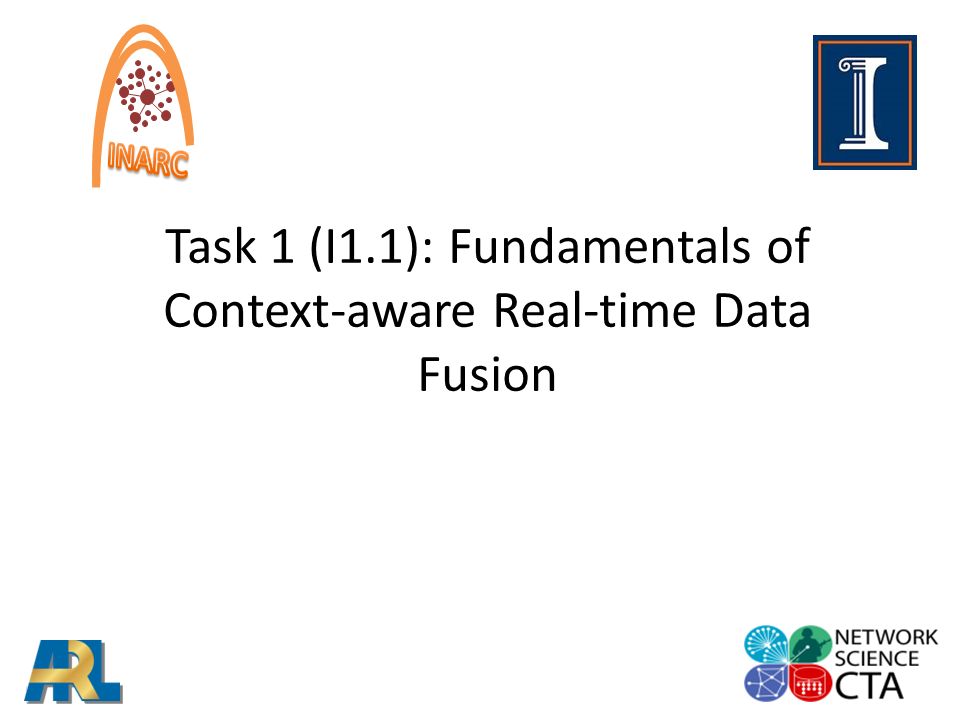 INARC

I

Task 1 (I1.1): Fundamentals of Context-aware Real-time Data Fusion

ARL

NETWORK SCIENCE CTA